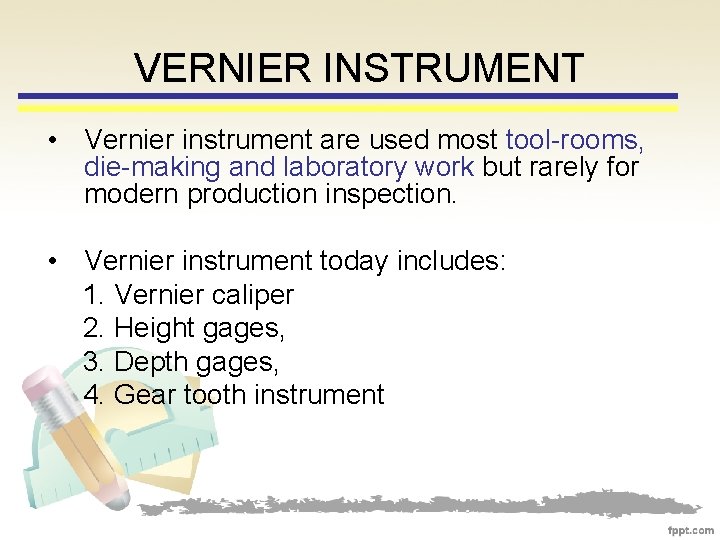 VERNIER INSTRUMENT

• Vernier instrument are used most tool-rooms, die-making and laboratory work but rarely for modern production inspection.

• Vernier instrument today includes:
1. Vernier caliper
2. Height gages,
3. Depth gages,
4. Gear tooth instrument

fppt.com